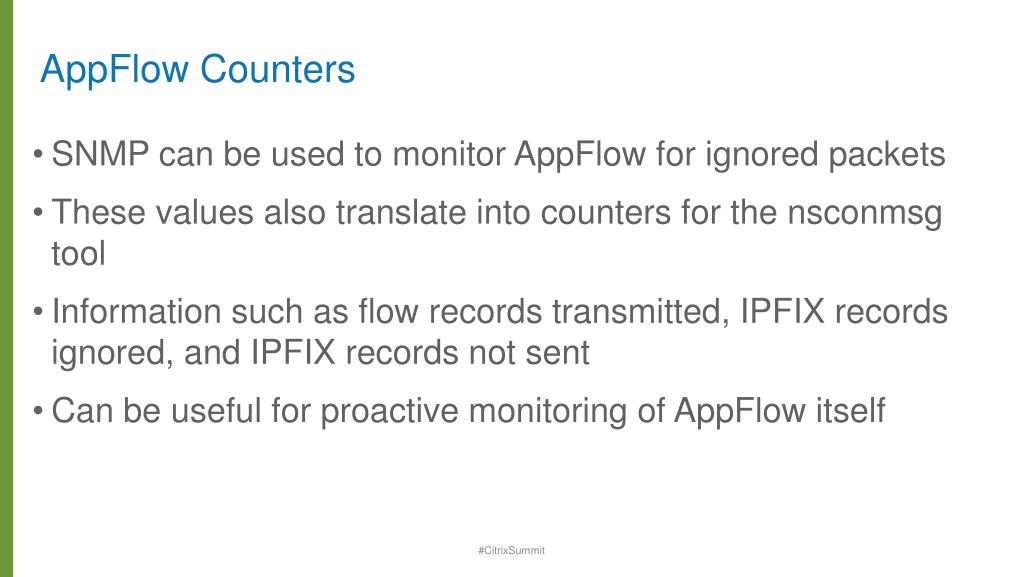 AppFlow Counters

• SNMP can be used to monitor AppFlow for ignored packets

• These values also translate into counters for the nsconmsg tool

• Information such as flow records transmitted, IPFIX records ignored, and IPFIX records not sent

• Can be useful for proactive monitoring of AppFlow itself

#CitrixSummit